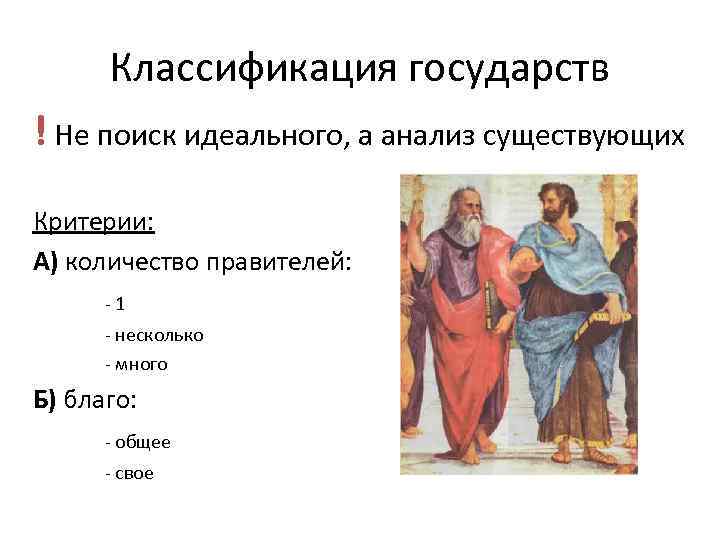 Классификация государств

! Не поиск идеального, а анализ существующих

Критерии:

А) количество правителей:

- 1

- несколько

- много

Б) благо:

- общее

- свое